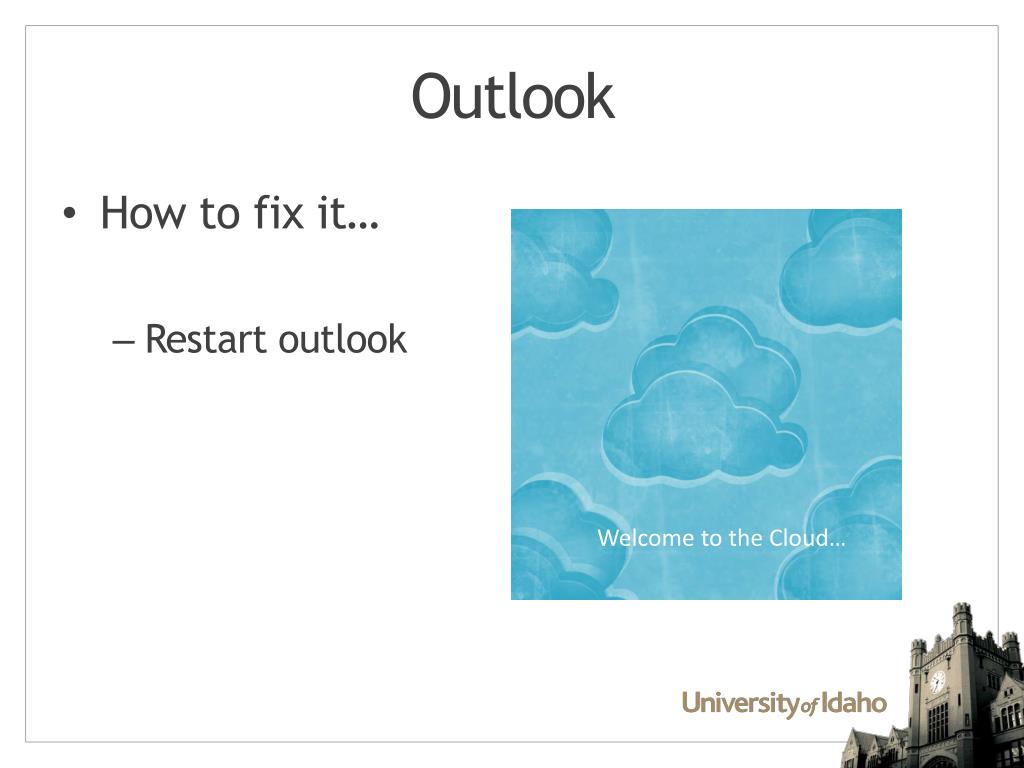 Outlook

• How to fix it…

– Restart outlook

Welcome to the Cloud…

University of Idaho